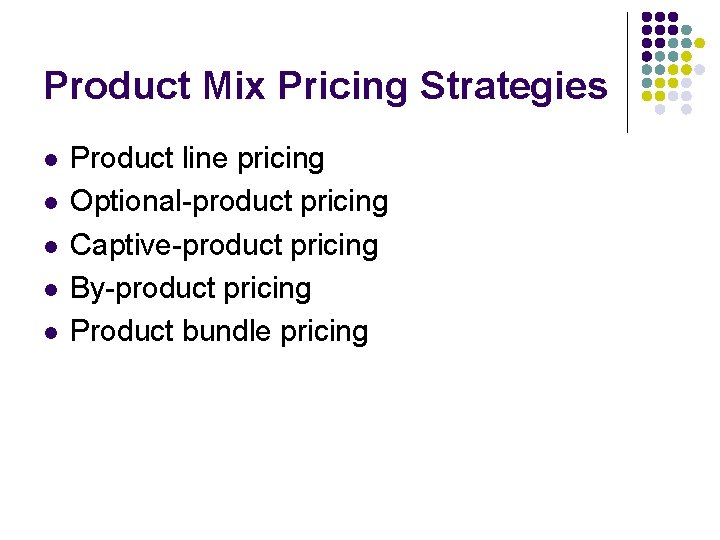 Product Mix Pricing Strategies

- Product line pricing
- Optional-product pricing
- Captive-product pricing
- By-product pricing
- Product bundle pricing